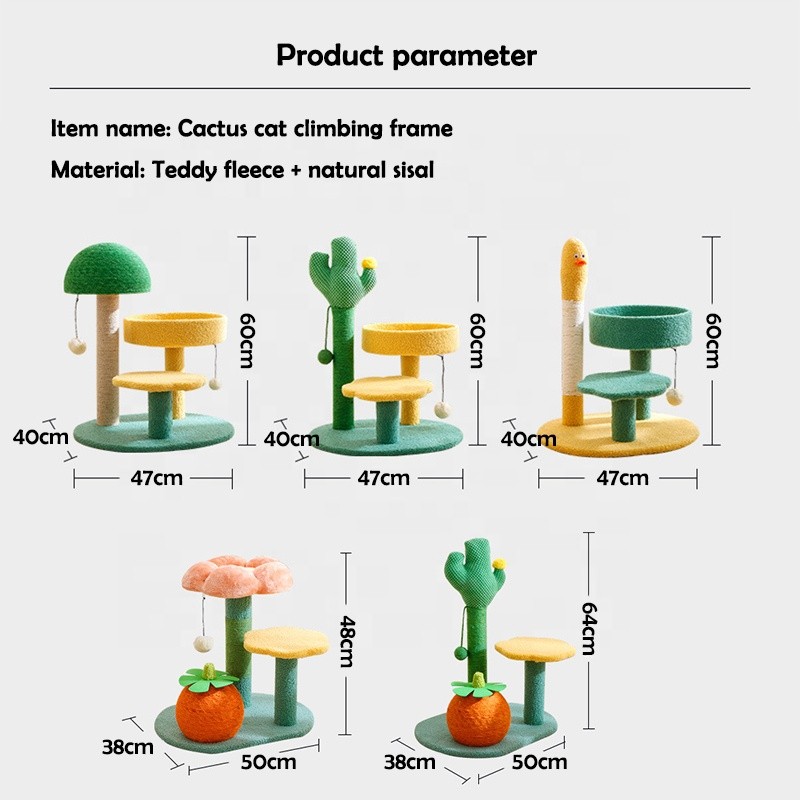 Product parameter

Item name: Cactus cat climbing frame

Material: Teddy fleece + natural sisal

60cm
40cm
47cm

60cm
40cm
47cm

60cm
40cm
47cm

48cm
38cm
50cm

64cm
38cm
50cm